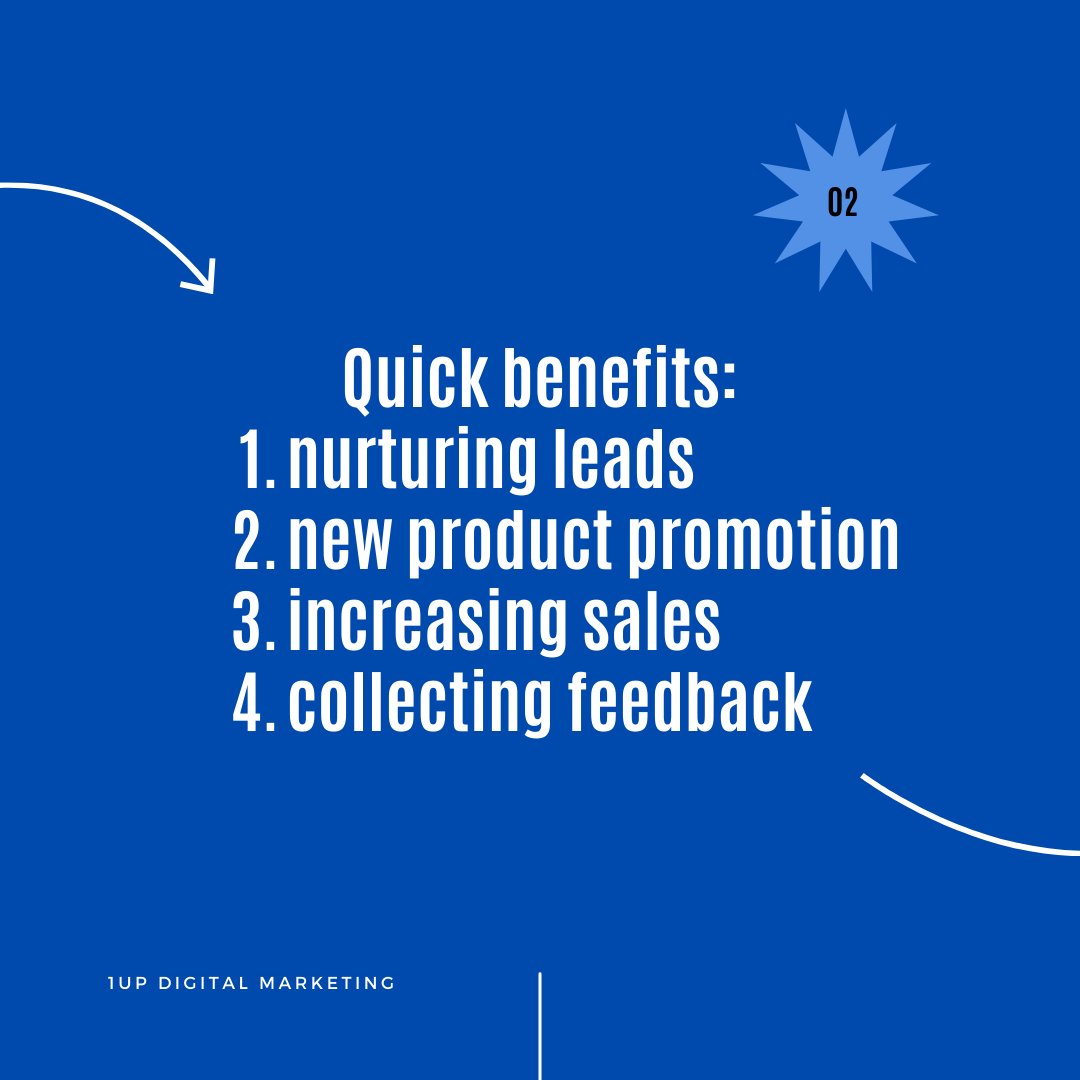 02

Quick benefits:
1. nurturing leads
2. new product promotion
3. increasing sales
4. collecting feedback

1UP DIGITAL MARKETING